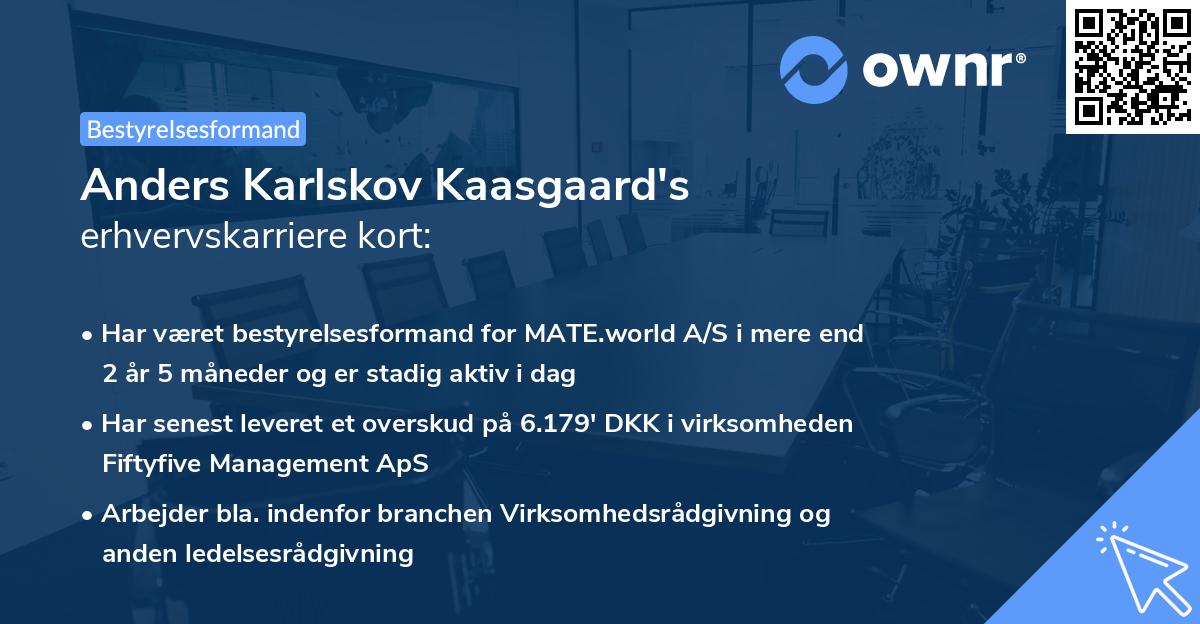 ownr®

Bestyrelsesformand

Anders Karlskov Kaasgaard's
erhvervskarriere kort:

• Har været bestyrelsesformand for MATE.world A/S i mere end 2 år 5 måneder og er stadig aktiv i dag

• Har senest leveret et overskud på 6.179' DKK i virksomheden Fiftyfive Management ApS

• Arbejder bla. indenfor branchen Virksomhedsrådgivning og anden ledelsesrådgivning